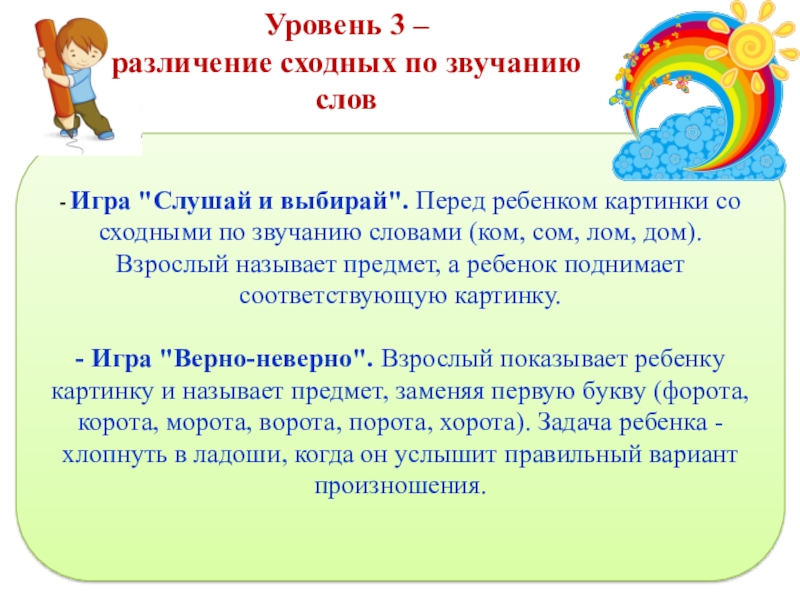 Уровень 3 – различение сходных по звучанию слов

- Игра "Слушай и выбирай". Перед ребенком картинки со сходными по звучанию словами (ком, сом, лом, дом). Взрослый называет предмет, а ребенок поднимает соответствующую картинку.

- Игра "Верно-неверно". Взрослый показывает ребенку картинку и называет предмет, заменяя первую букву (форота, корота, морота, ворота, порота, хорота). Задача ребенка - хлопнуть в ладоши, когда он услышит правильный вариант произношения.